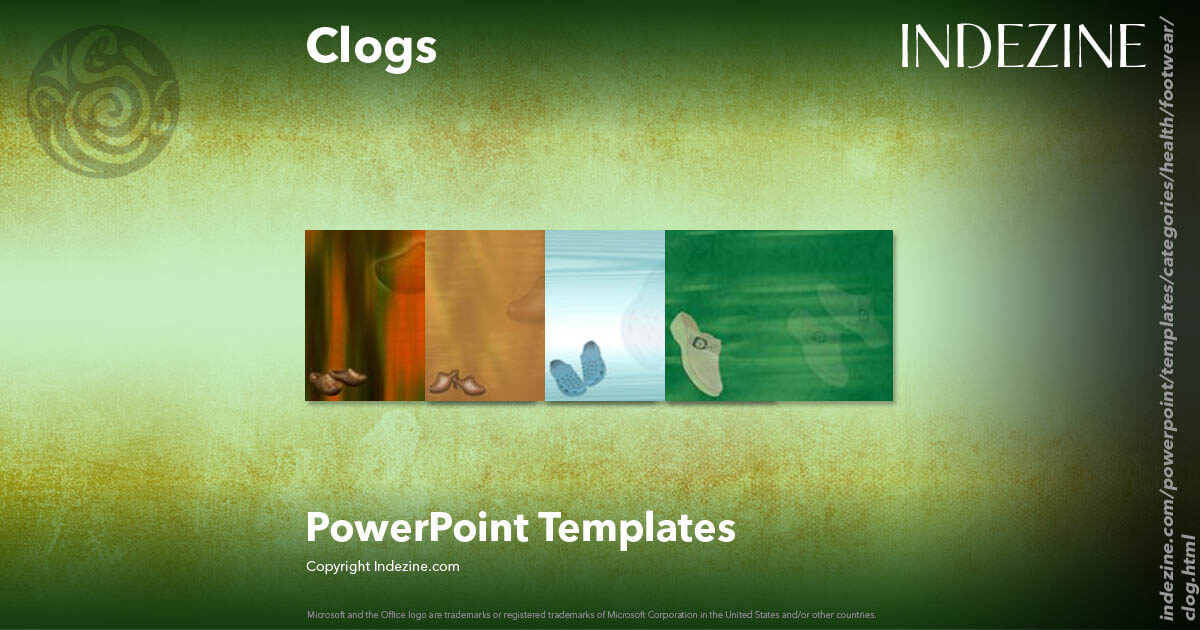 Clogs

INDEZINE

PowerPoint Templates

Copyright Indezine.com

Microsoft and the Office logo are trademarks or registered trademarks of Microsoft Corporation in the United States and/or other countries.

indezine.com/powerpoint/templates/categories/health/footwear/clog.html